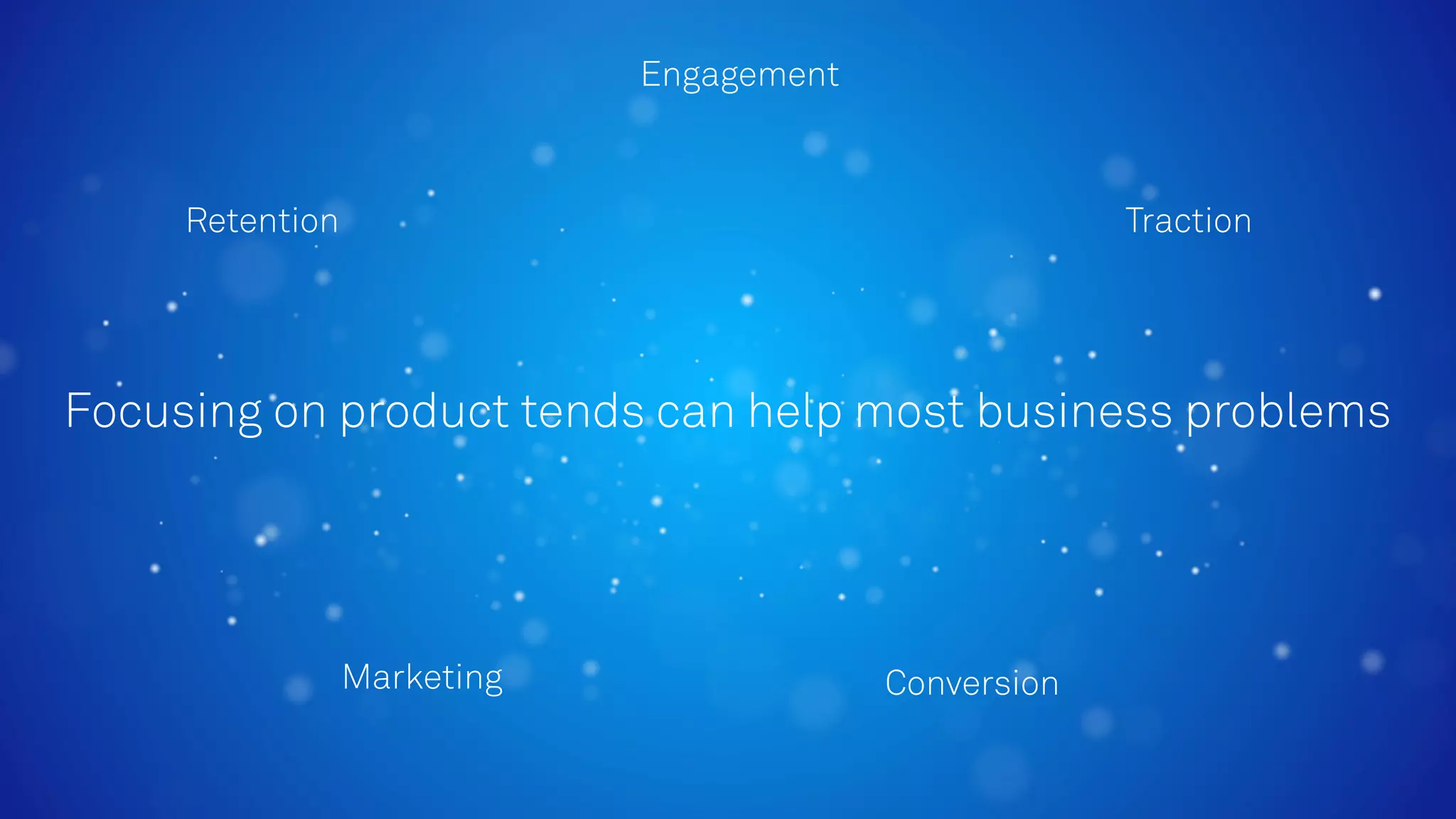 Engagement

Retention

Traction

Focusing on product tends can help most business problems

Marketing

Conversion